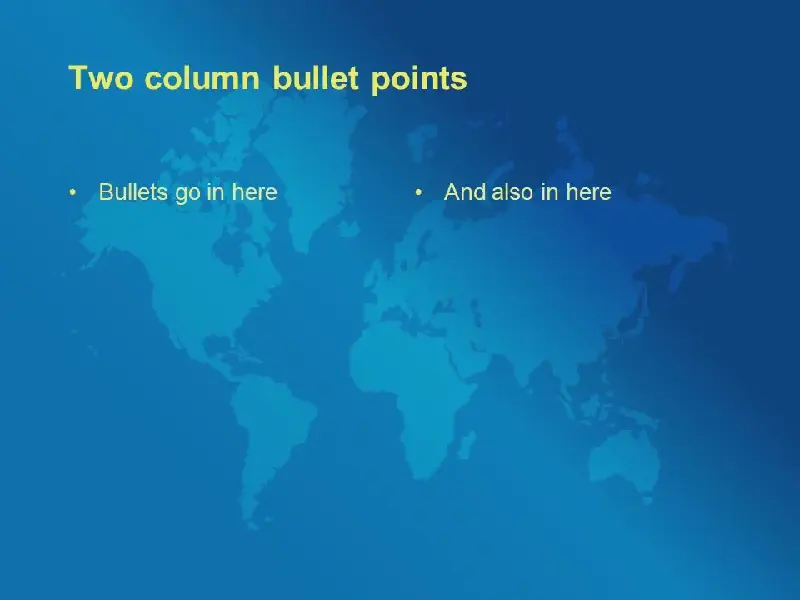 Two column bullet points

• Bullets go in here

• And also in here